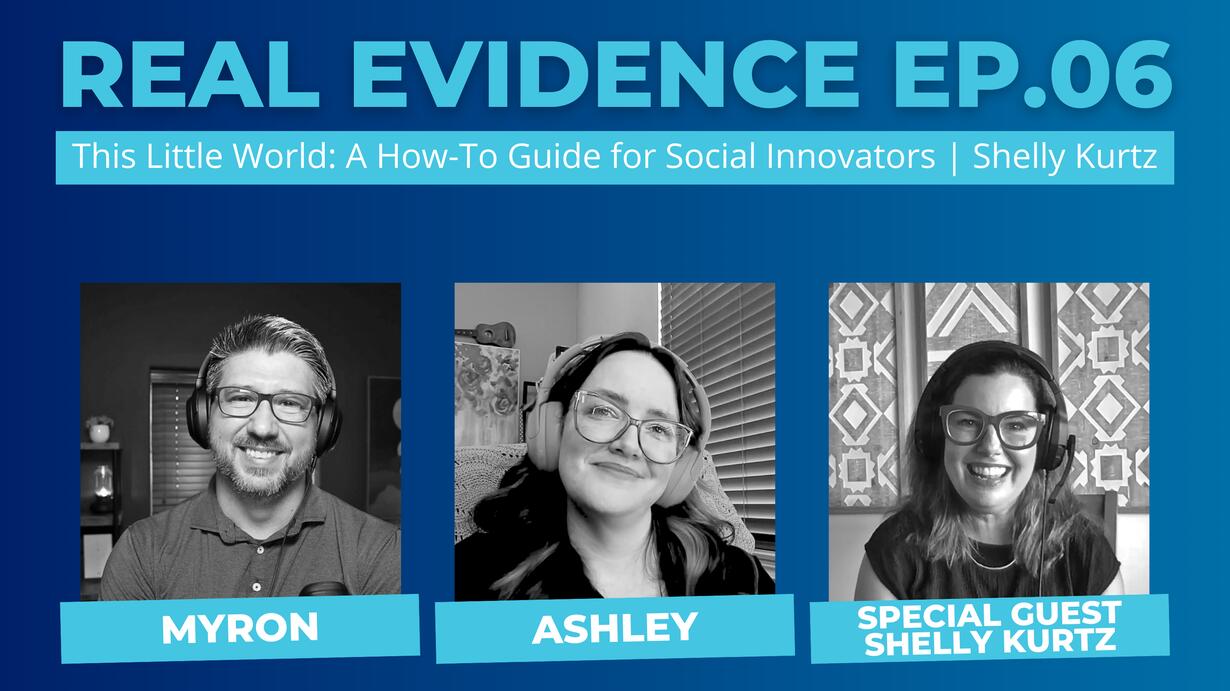 REAL EVIDENCE EP.06

This Little World: A How-To Guide for Social Innovators | Shelly Kurtz

MYRON

ASHLEY

SPECIAL GUEST
SHELLY KURTZ